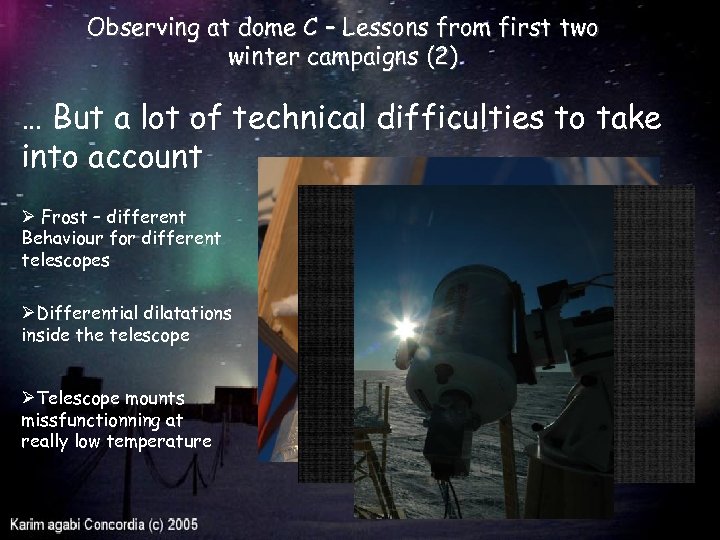 Observing at dome C – Lessons from first two winter campaigns (2).

... But a lot of technical difficulties to take into account

➢ Frost – different Behaviour for different telescopes

➢Differential dilatations inside the telescope

➢Telescope mounts missfunctionning at really low temperature

Karim agabi Concordia (c) 2005